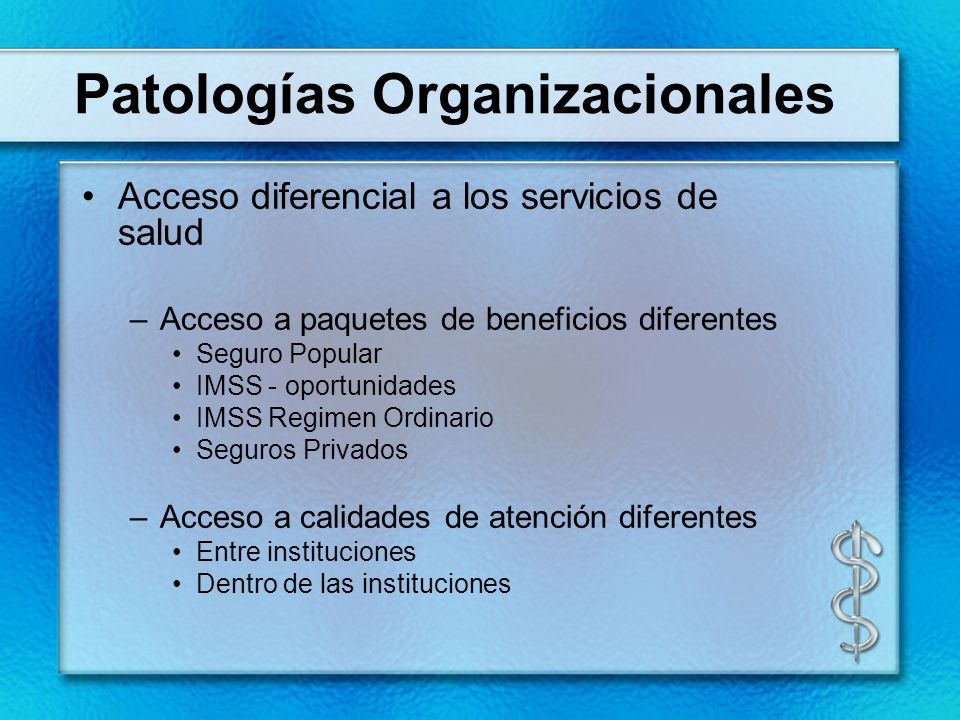 Patologías Organizacionales

• Acceso diferencial a los servicios de salud

– Acceso a paquetes de beneficios diferentes
• Seguro Popular
• IMSS - oportunidades
• IMSS Regimen Ordinario
• Seguros Privados

– Acceso a calidades de atención diferentes
• Entre instituciones
• Dentro de las instituciones